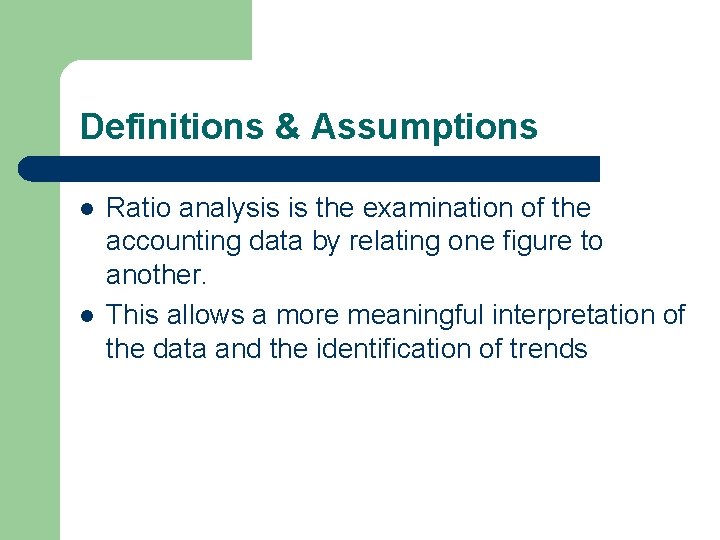 Definitions & Assumptions

- Ratio analysis is the examination of the accounting data by relating one figure to another.
- This allows a more meaningful interpretation of the data and the identification of trends